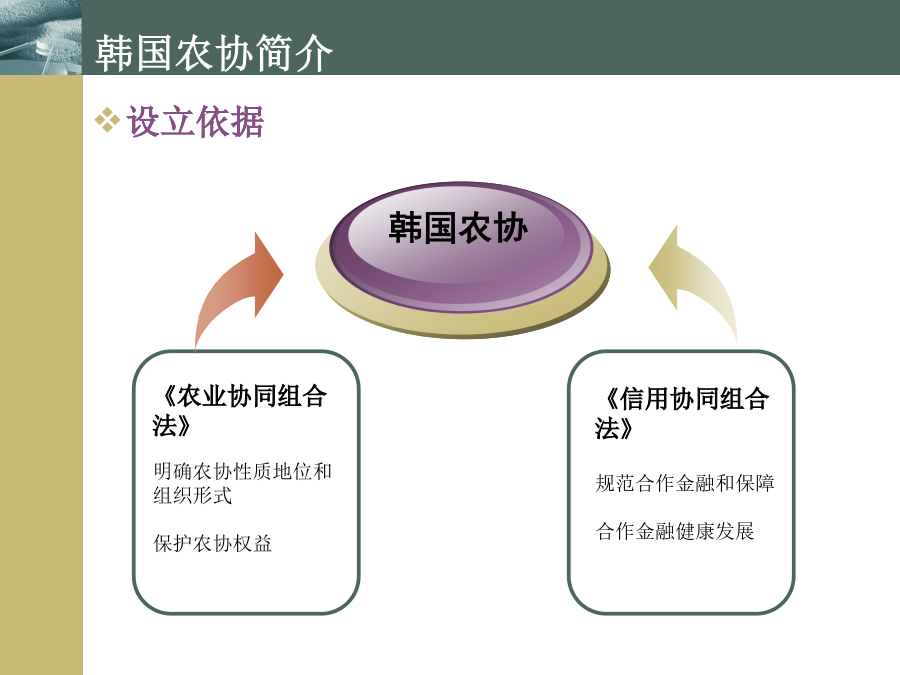 韩国农协简介

❖ 设立依据

韩国农协

《农业协同组合法》

明确农协性质地位和组织形式

保护农协权益

《信用协同组合法》

规范合作金融和保障

合作金融健康发展